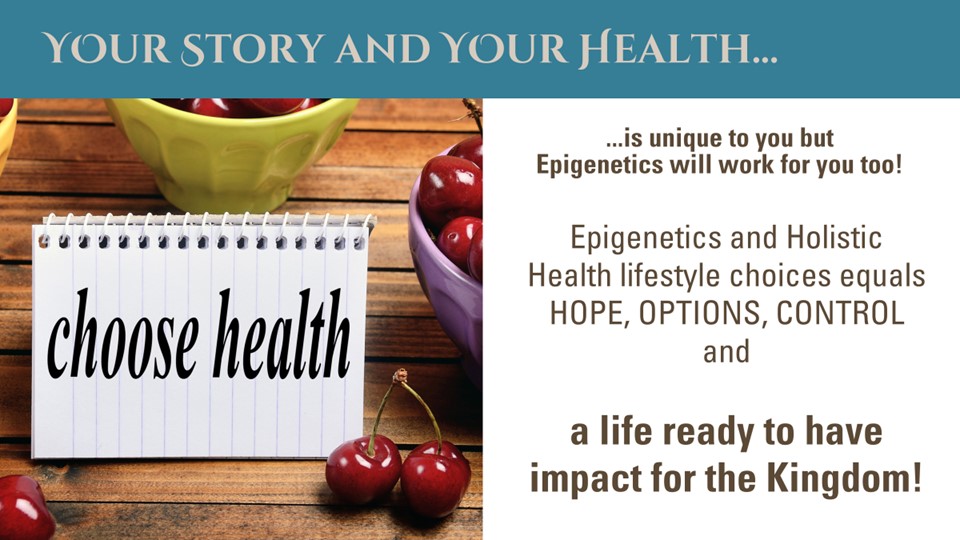 YOUR STORY AND YOUR HEALTH...

choose health

...is unique to you but Epigenetics will work for you too!

Epigenetics and Holistic Health lifestyle choices equals HOPE, OPTIONS, CONTROL and

a life ready to have impact for the Kingdom!